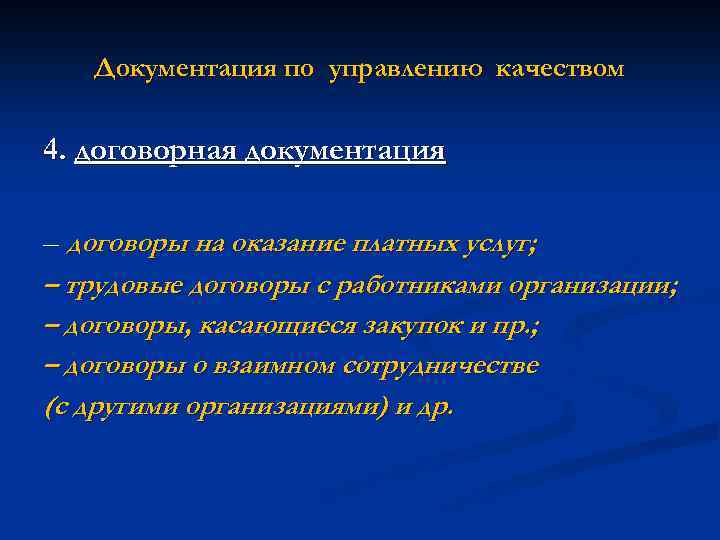 Документация по управлению качеством

4. договорная документация

– договоры на оказание платных услуг;
– трудовые договоры с работниками организации;
– договоры, касающиеся закупок и пр.;
– договоры о взаимном сотрудничестве (с другими организациями) и др.